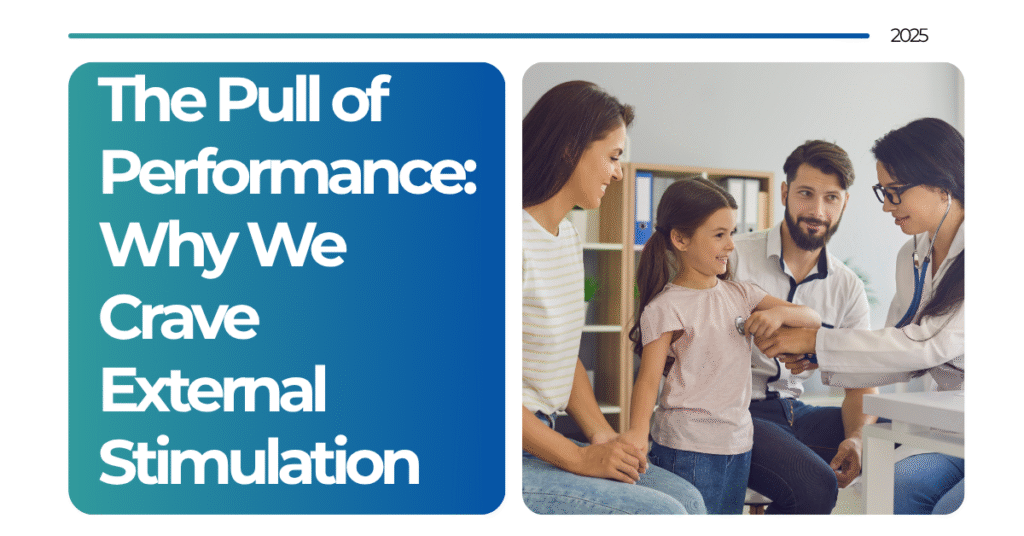 2025

The Pull of Performance: Why We Crave External Stimulation